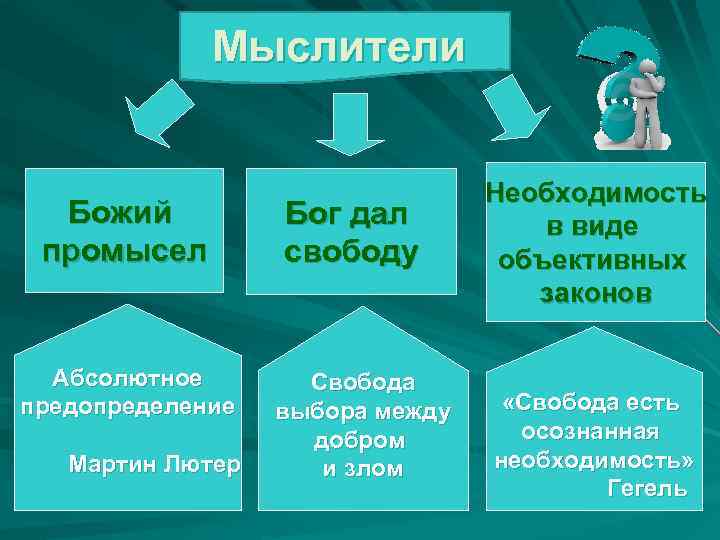 Мыслители

Божий промысел

Бог дал свободу

Необходимость в виде объективных законов

Абсолютное предопределение

Мартин Лютер

Свобода выбора между добром и злом

«Свобода есть осознанная необходимость»
Гегель